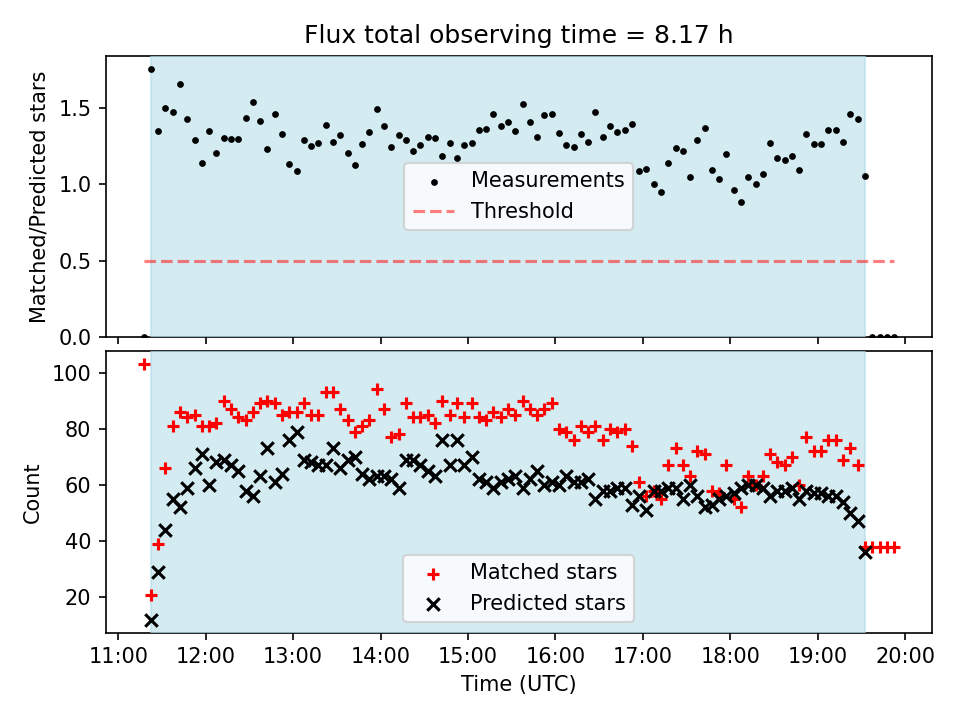 Flux total observing time = 8.17 h

Matched/Predicted stars

1.5
1.0
0.5
0.0

Measurements
Threshold

Count

100
80
60
40
20

Matched stars
Predicted stars

11:00 12:00 13:00 14:00 15:00 16:00 17:00 18:00 19:00 20:00
Time (UTC)